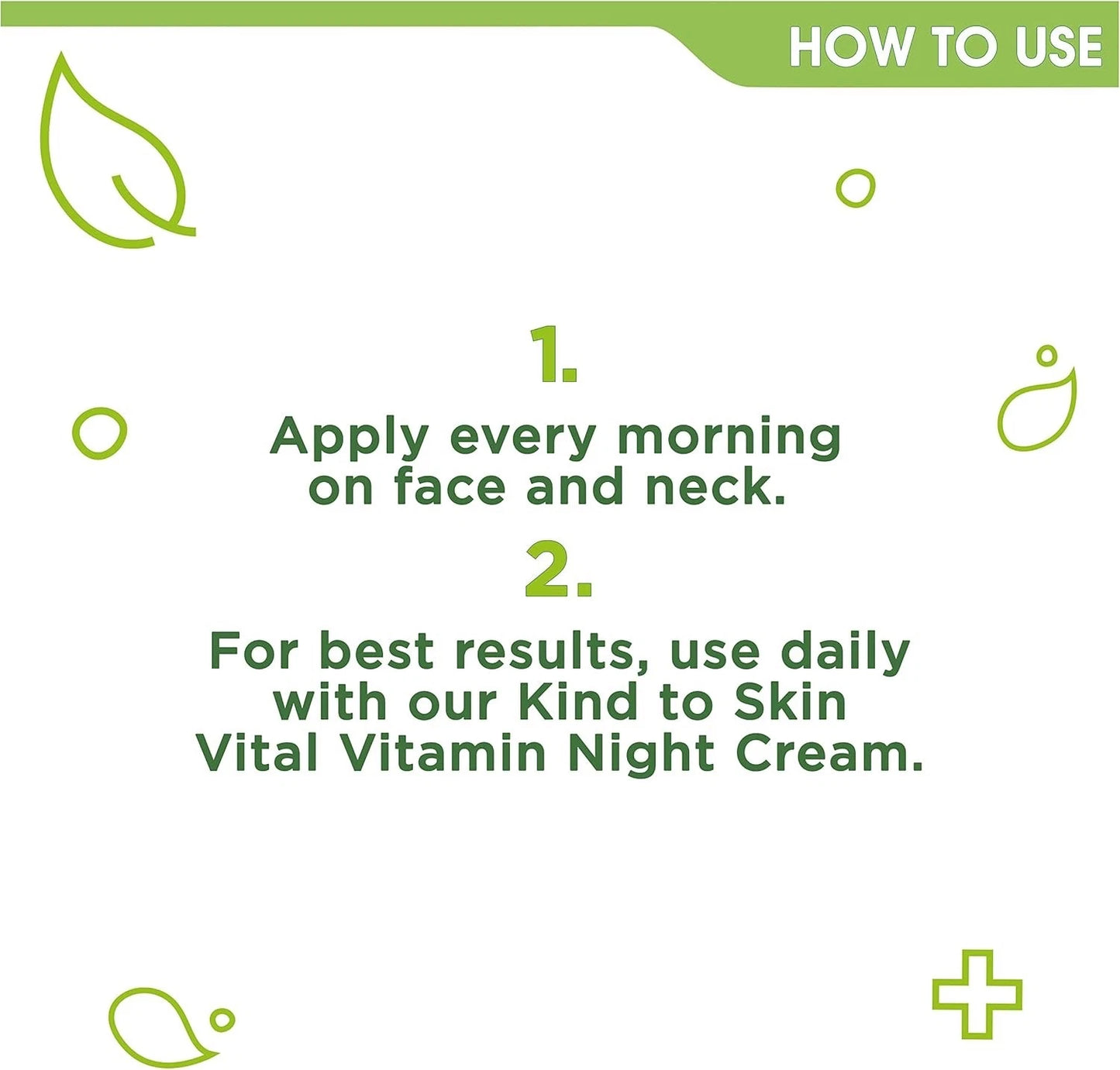 HOW TO USE

1.

Apply every morning on face and neck.

2.

For best results, use daily with our Kind to Skin Vital Vitamin Night Cream.